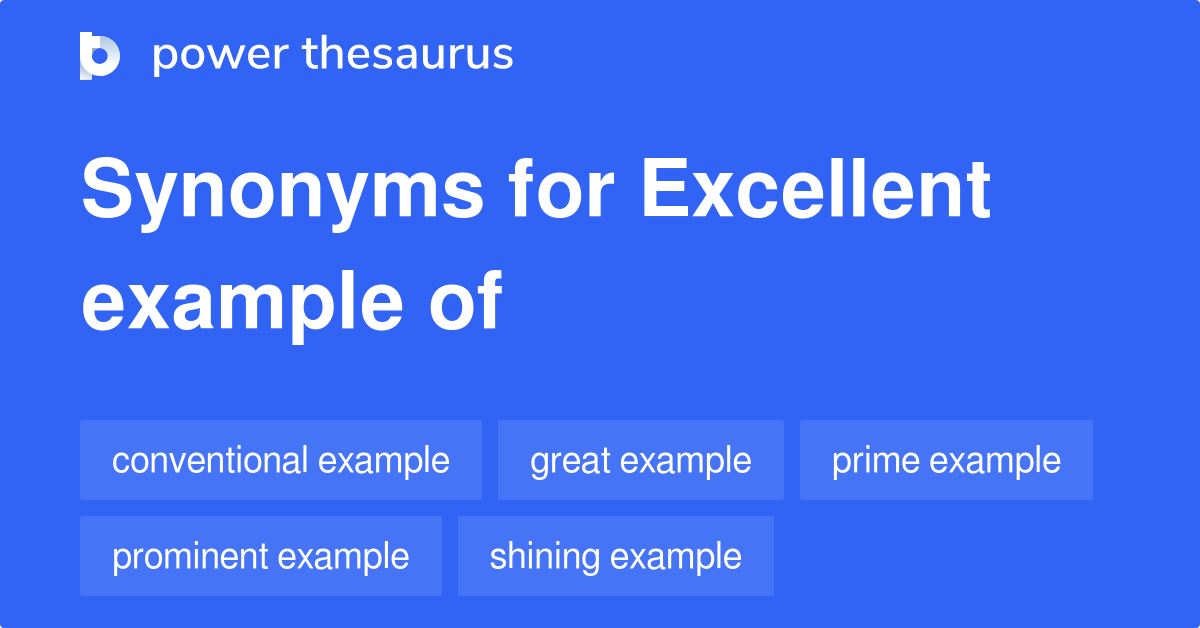 power thesaurus

Synonyms for Excellent example of

conventional example

great example

prime example

prominent example

shining example